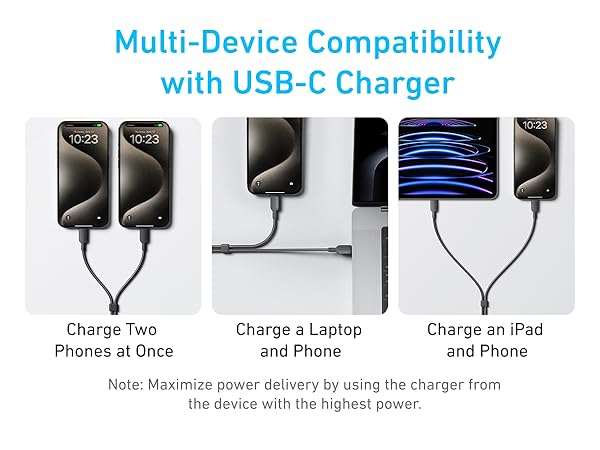 Multi-Device Compatibility with USB-C Charger

10:23

10:23

10:23

Charge Two Phones at Once

Charge a Laptop and Phone

Charge an iPad and Phone

Note: Maximize power delivery by using the charger from the device with the highest power.